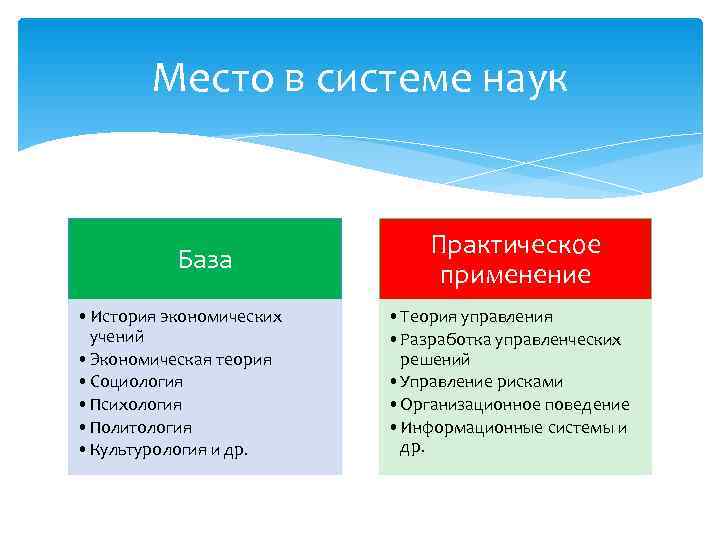 Место в системе наук

База

• История экономических учений
• Экономическая теория
• Социология
• Психология
• Политология
• Культурология и др.

Практическое применение

• Теория управления
• Разработка управленческих решений
• Управление рисками
• Организационное поведение
• Информационные системы и др.